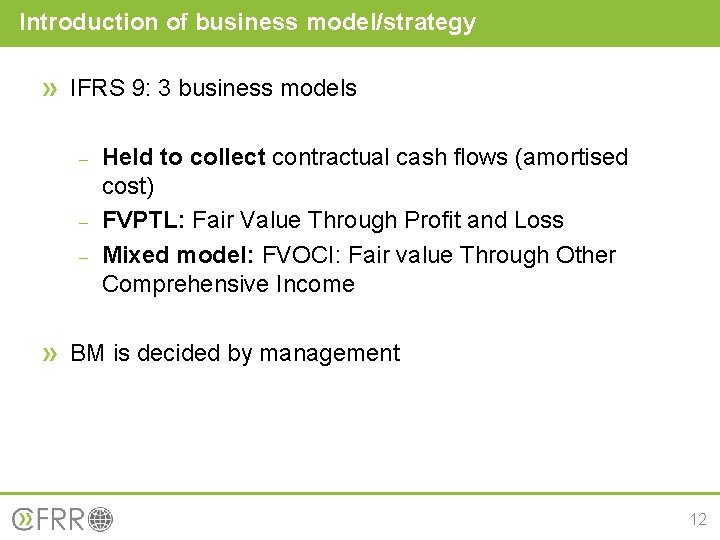 Introduction of business model/strategy

» IFRS 9: 3 business models

– Held to collect contractual cash flows (amortised cost)
– FVPTL: Fair Value Through Profit and Loss
– Mixed model: FVOCI: Fair value Through Other Comprehensive Income

» BM is decided by management

CFRR

12